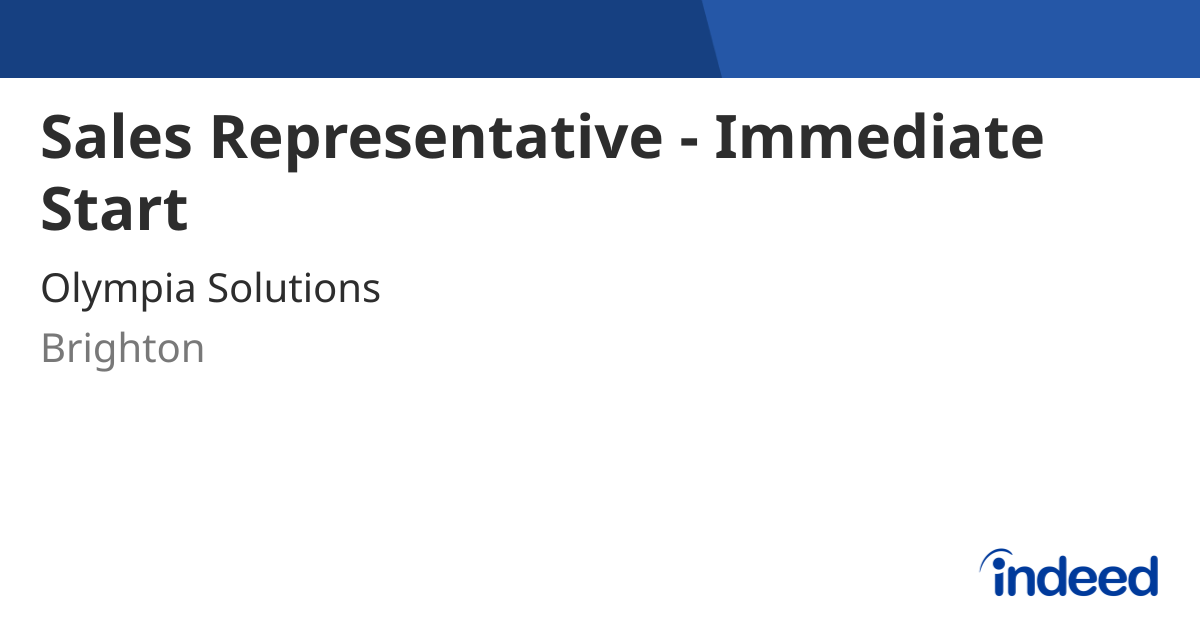 Sales Representative - Immediate Start

Olympia Solutions

Brighton

indeed